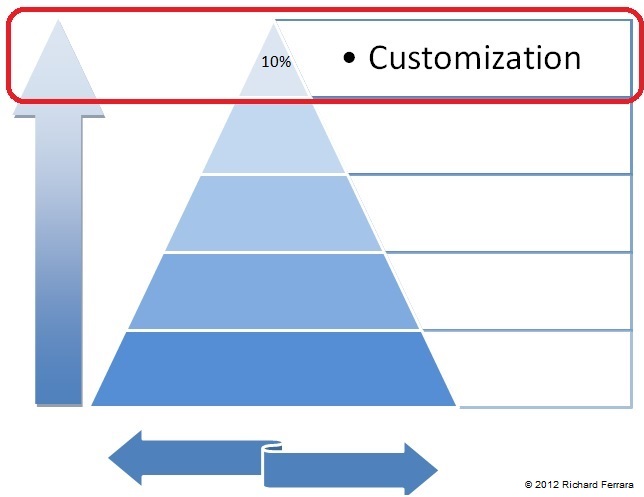 10%

• Customization

© 2012 Richard Ferrara